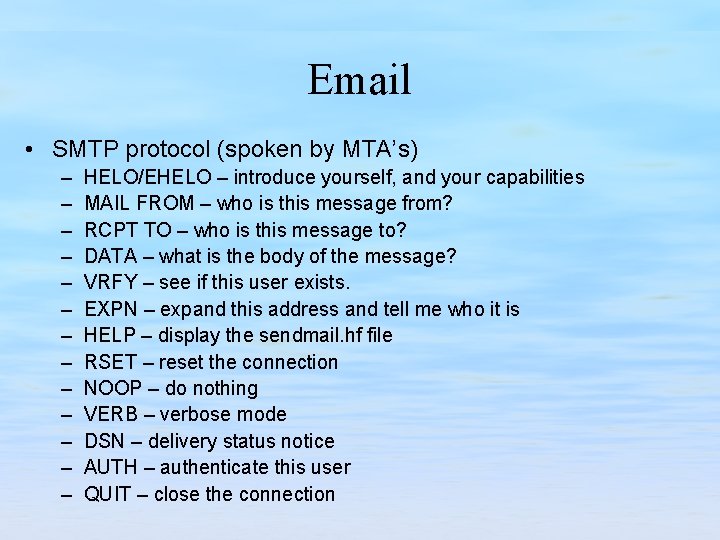 Email

• SMTP protocol (spoken by MTA's)
– HELO/EHELO – introduce yourself, and your capabilities
– MAIL FROM – who is this message from?
– RCPT TO – who is this message to?
– DATA – what is the body of the message?
– VRFY – see if this user exists.
– EXPN – expand this address and tell me who it is
– HELP – display the sendmail.hf file
– RSET – reset the connection
– NOOP – do nothing
– VERB – verbose mode
– DSN – delivery status notice
– AUTH – authenticate this user
– QUIT – close the connection